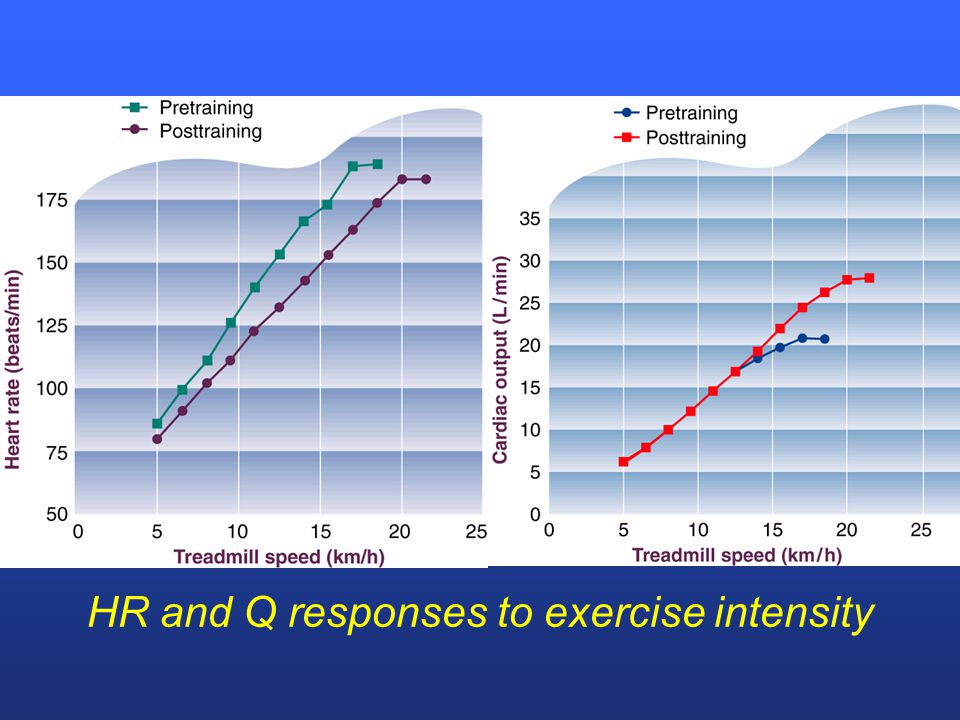 Pretraining
Posttraining

Heart rate (beats/min)

175
150
125
100
75
50

0 5 10 15 20 25

Treadmill speed (km/h)

Pretraining
Posttraining

Cardiac output (L/min)

35
30
25
20
15
10
5
0

0 5 10 15 20 25

Treadmill speed (km/h)

HR and Q responses to exercise intensity